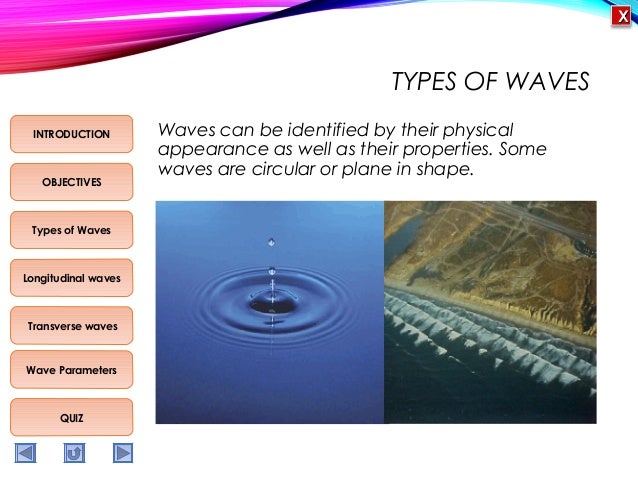 X

TYPES OF WAVES

INTRODUCTION

OBJECTIVES

Types of Waves

Longitudinal waves

Transverse waves

Wave Parameters

QUIZ

Waves can be identified by their physical appearance as well as their properties. Some waves are circular or plane in shape.